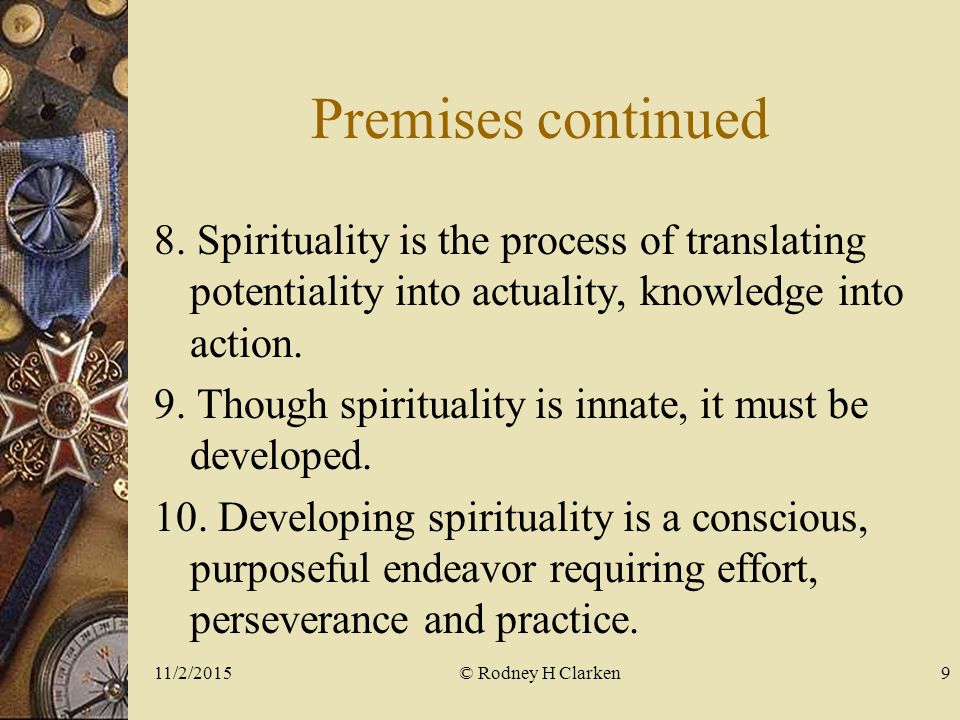 Premises continued

8. Spirituality is the process of translating potentiality into actuality, knowledge into action.

9. Though spirituality is innate, it must be developed.

10. Developing spirituality is a conscious, purposeful endeavor requiring effort, perseverance and practice.

11/2/2015 © Rodney H Clarken 9